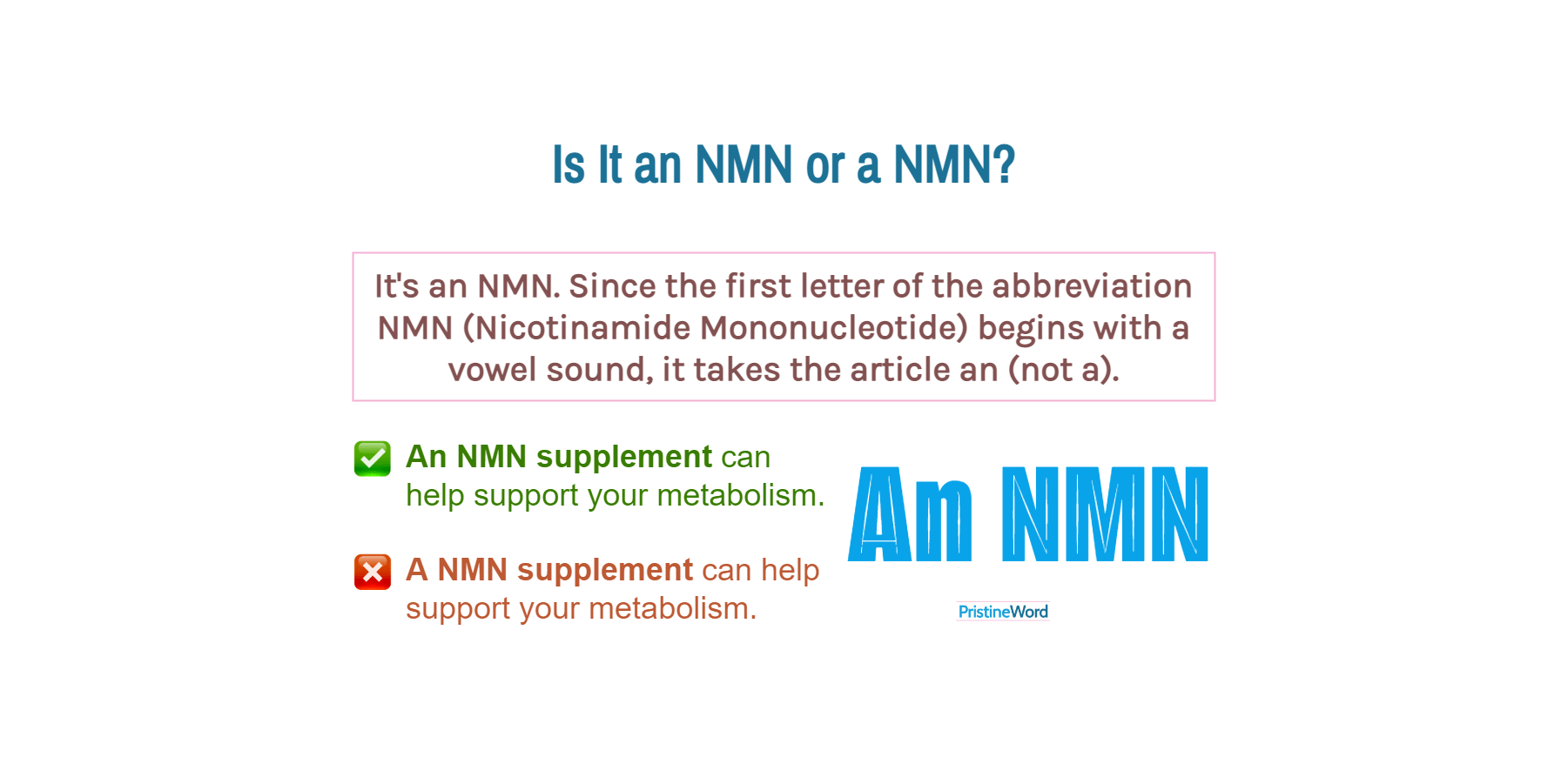 Is It an NMN or a NMN?

It's an NMN. Since the first letter of the abbreviation NMN (Nicotinamide Mononucleotide) begins with a vowel sound, it takes the article an (not a).

An NMN supplement can help support your metabolism.

A NMN supplement can help support your metabolism.

An NMN

PristineWord